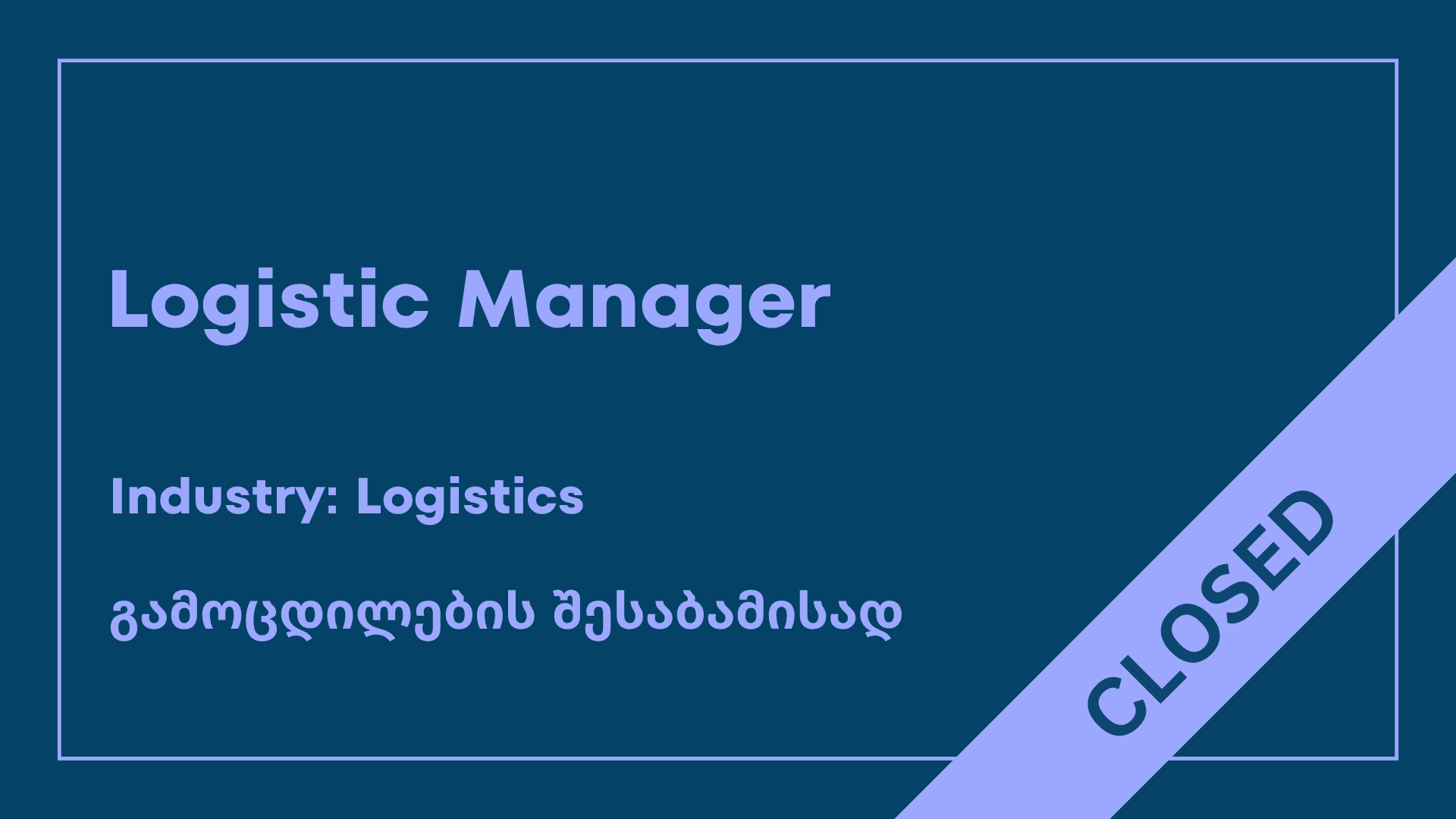 Logistic Manager

Industry: Logistics

გამოცდილების შესაბამისად

CLOSED